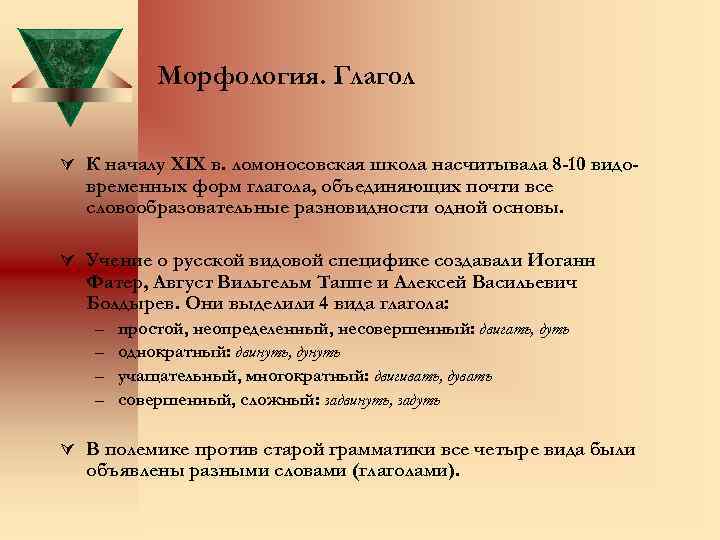 Морфология. Глагол

К началу XIX в. ломоносовская школа насчитывала 8-10 видо-временных форм глагола, объединяющих почти все словообразовательные разновидности одной основы.

Учение о русской видовой специфике создавали Иоганн Фатер, Август Вильгельм Таппе и Алексей Васильевич Болдырев. Они выделили 4 вида глагола:
– простой, неопределенный, несовершенный: двигать, дуть
– однократный: двинуть, дунуть
– учащательный, многократный: двигивать, дувать
– совершенный, сложный: задвинуть, задуть

В полемике против старой грамматики все четыре вида были объявлены разными словами (глаголами).